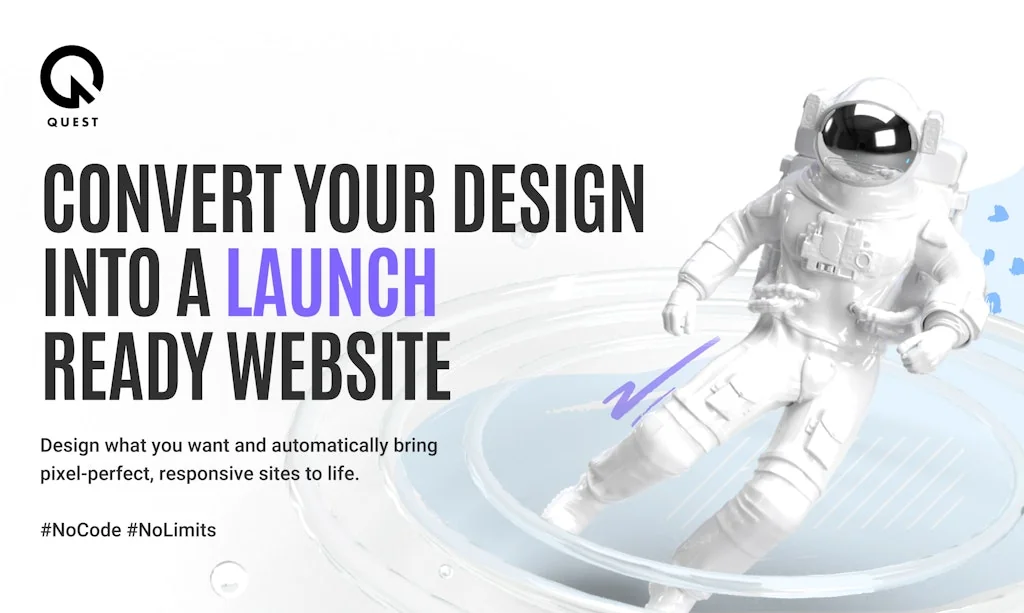 QUEST

CONVERT YOUR DESIGN INTO A LAUNCH READY WEBSITE

Design what you want and automatically bring pixel-perfect, responsive sites to life.

#NoCode #NoLimits